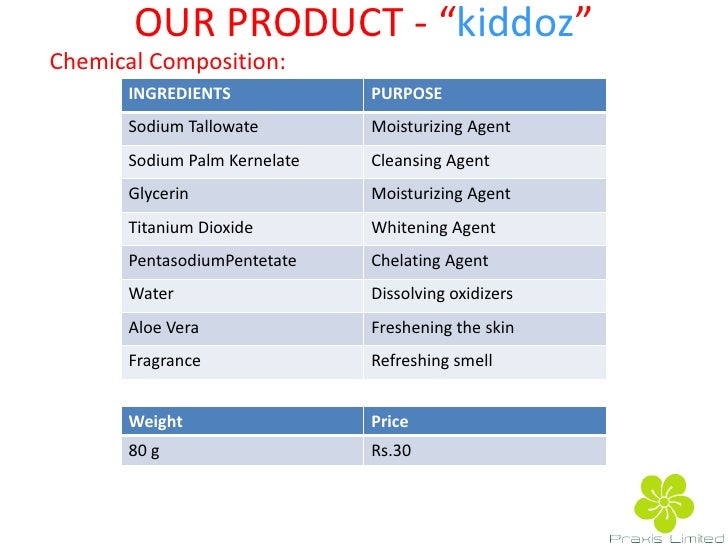 OUR PRODUCT - “kiddoz”

Chemical Composition:

| INGREDIENTS | PURPOSE |
|---|---|
| Sodium Tallowate | Moisturizing Agent |
| Sodium Palm Kernelate | Cleansing Agent |
| Glycerin | Moisturizing Agent |
| Titanium Dioxide | Whitening Agent |
| PentasodiumPentetate | Chelating Agent |
| Water | Dissolving oxidizers |
| Aloe Vera | Freshening the skin |
| Fragrance | Refreshing smell |

| Weight | Price |
|---|---|
| 80 g | Rs.30 |

Praxis Limited